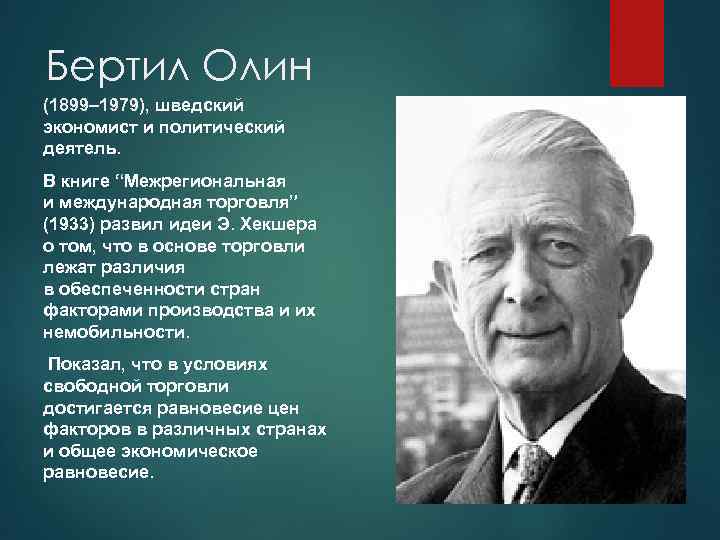 Бертил Олин

(1899–1979), шведский экономист и политический деятель.

В книге ‘‘Межрегиональная и международная торговля’’ (1933) развил идеи Э. Хекшера о том, что в основе торговли лежат различия в обеспеченности стран факторами производства и их немобильности.

Показал, что в условиях свободной торговли достигается равновесие цен факторов в различных странах и общее экономическое равновесие.